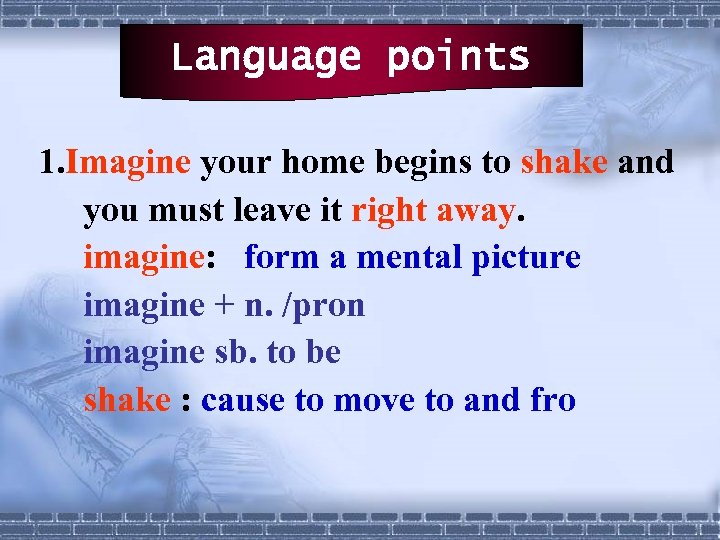 Language points

1.Imagine your home begins to shake and you must leave it right away.
imagine: form a mental picture
imagine + n. /pron
imagine sb. to be
shake : cause to move to and fro